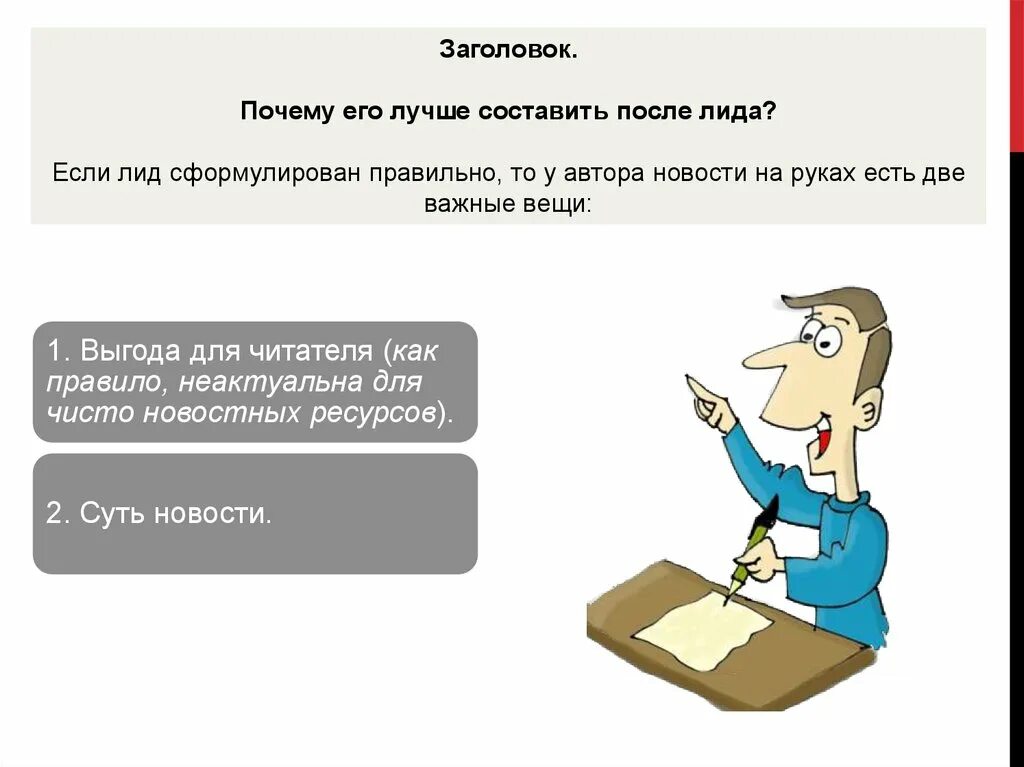 Заголовок.

Почему его лучше составить после лида?

Если лид сформулирован правильно, то у автора новости на руках есть две важные вещи:

1. Выгода для читателя (как правило, неактуальна для чисто новостных ресурсов).

2. Суть новости.